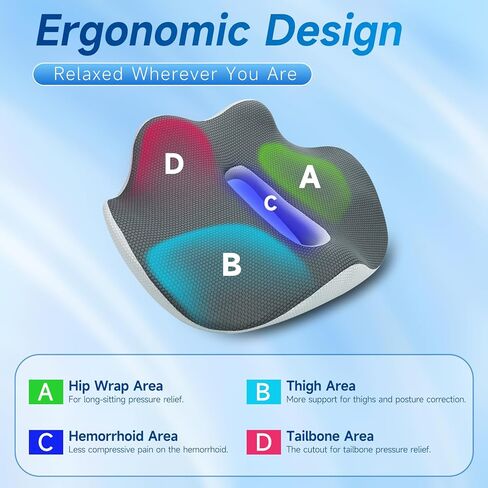 Ergonomic Design

Relaxed Wherever You Are

D

A

C

B

A Hip Wrap Area
For long-sitting pressure relief.

B Thigh Area
More support for thighs and posture correction.

C Hemorrhoid Area
Less compressive pain on the hemorrhoid.

D Tailbone Area
The cutout for tailbone pressure relief.